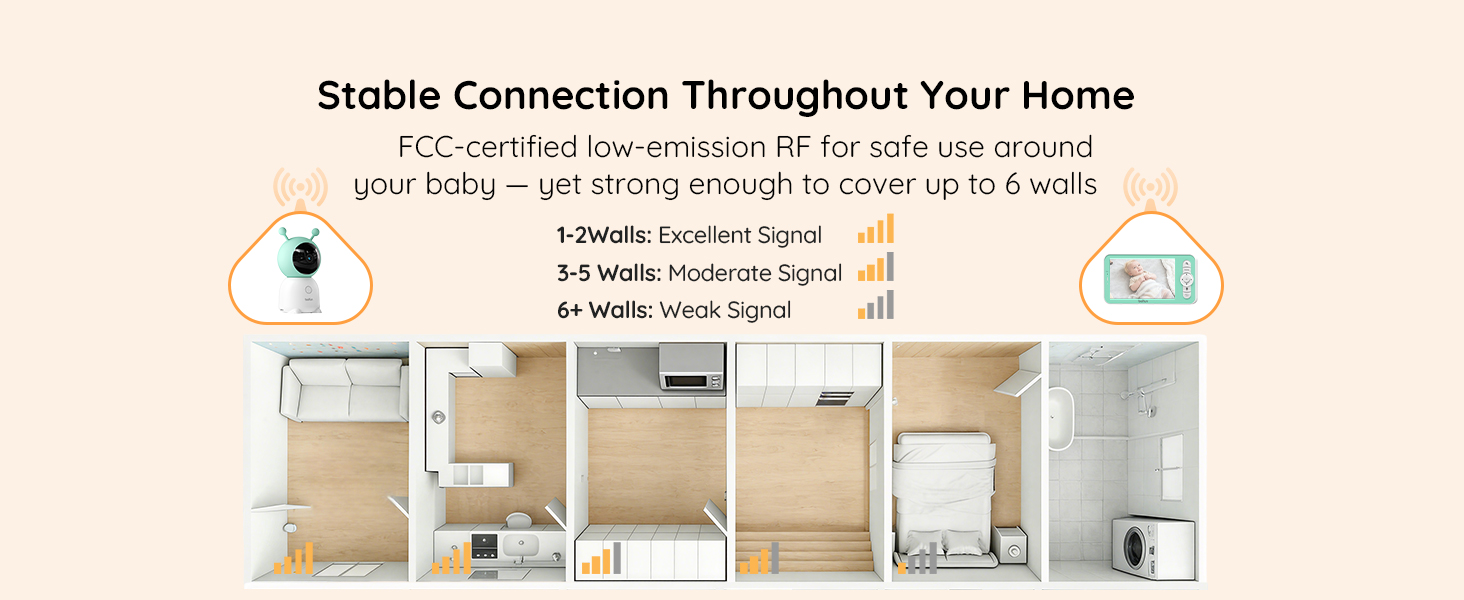 Stable Connection Throughout Your Home

FCC-certified low-emission RF for safe use around your baby — yet strong enough to cover up to 6 walls

1-2Walls: Excellent Signal
3-5 Walls: Moderate Signal
6+ Walls: Weak Signal